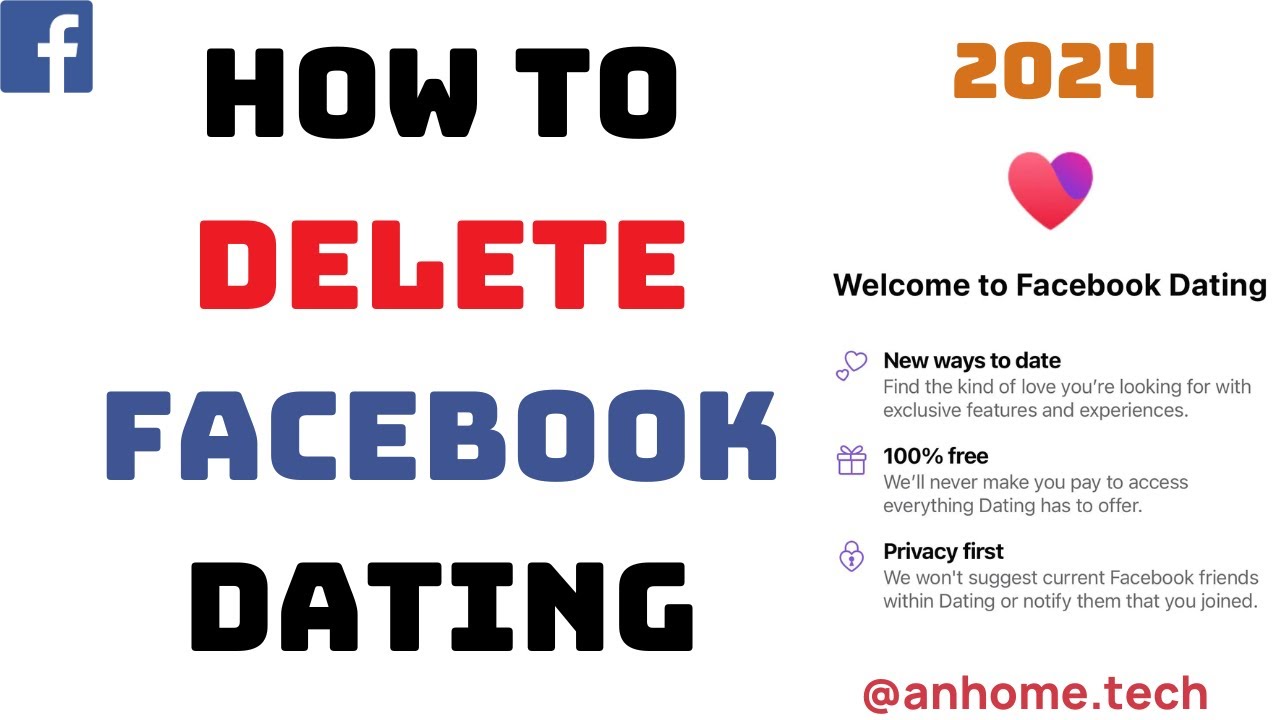 f

HOW TO
DELETE
FACEBOOK
DATING

2024

Welcome to Facebook Dating

New ways to date
Find the kind of love you're looking for with exclusive features and experiences.

100% free
We'll never make you pay to access everything Dating has to offer.

Privacy first
We won't suggest current Facebook friends within Dating or notify them that you joined.

@anhome.tech